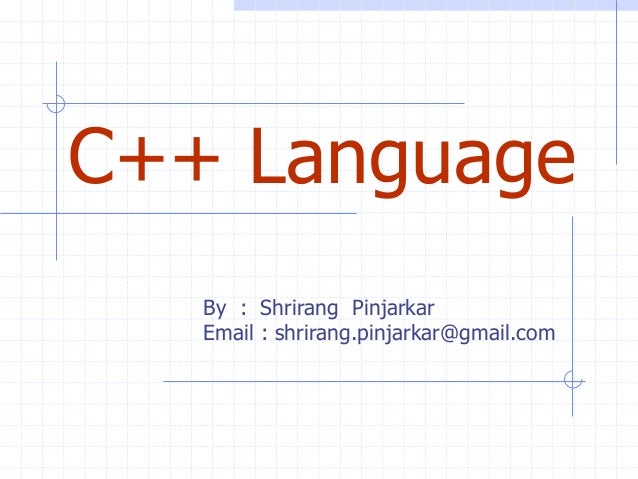 C++ Language

By : Shrirang Pinjarkar
Email : shrirang.pinjarkar@gmail.com